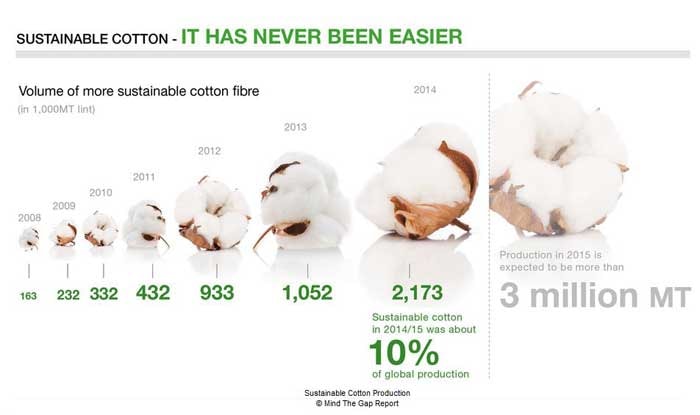 SUSTAINABLE COTTON - IT HAS NEVER BEEN EASIER

Volume of more sustainable cotton fibre
(in 1,000MT lint)

2008 2009 2010 2011 2012 2013 2014

163 232 332 432 933 1,052 2,173

Sustainable cotton in 2014/15 was about
10%
of global production

Production in 2015 is expected to be more than
3 million MT

Sustainable Cotton Production
© Mind The Gap Report